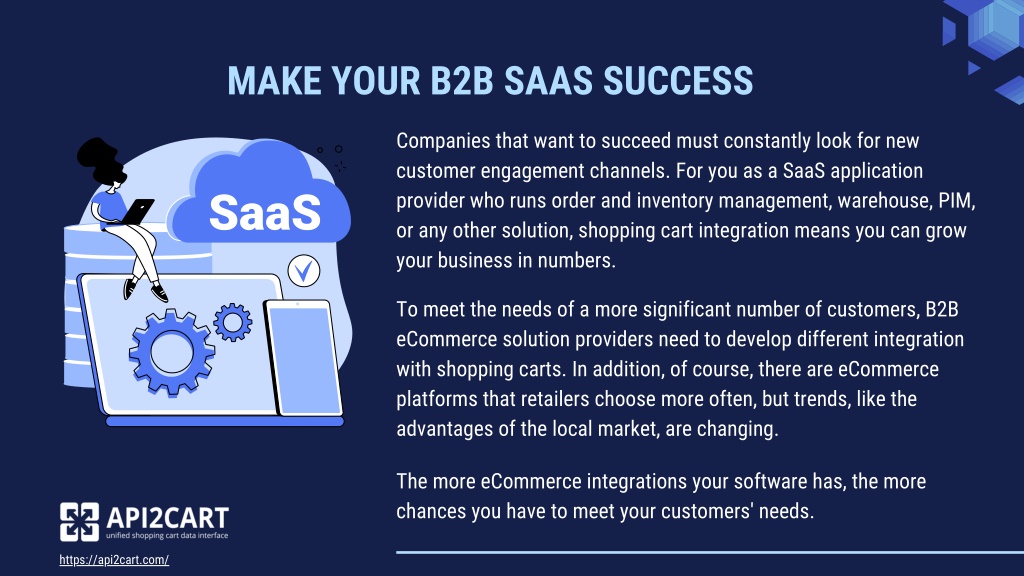 MAKE YOUR B2B SAAS SUCCESS

SaaS

Companies that want to succeed must constantly look for new customer engagement channels. For you as a SaaS application provider who runs order and inventory management, warehouse, PIM, or any other solution, shopping cart integration means you can grow your business in numbers.

To meet the needs of a more significant number of customers, B2B eCommerce solution providers need to develop different integration with shopping carts. In addition, of course, there are eCommerce platforms that retailers choose more often, but trends, like the advantages of the local market, are changing.

The more eCommerce integrations your software has, the more chances you have to meet your customers' needs.

API2CART
unified shopping cart data interface

https://api2cart.com/